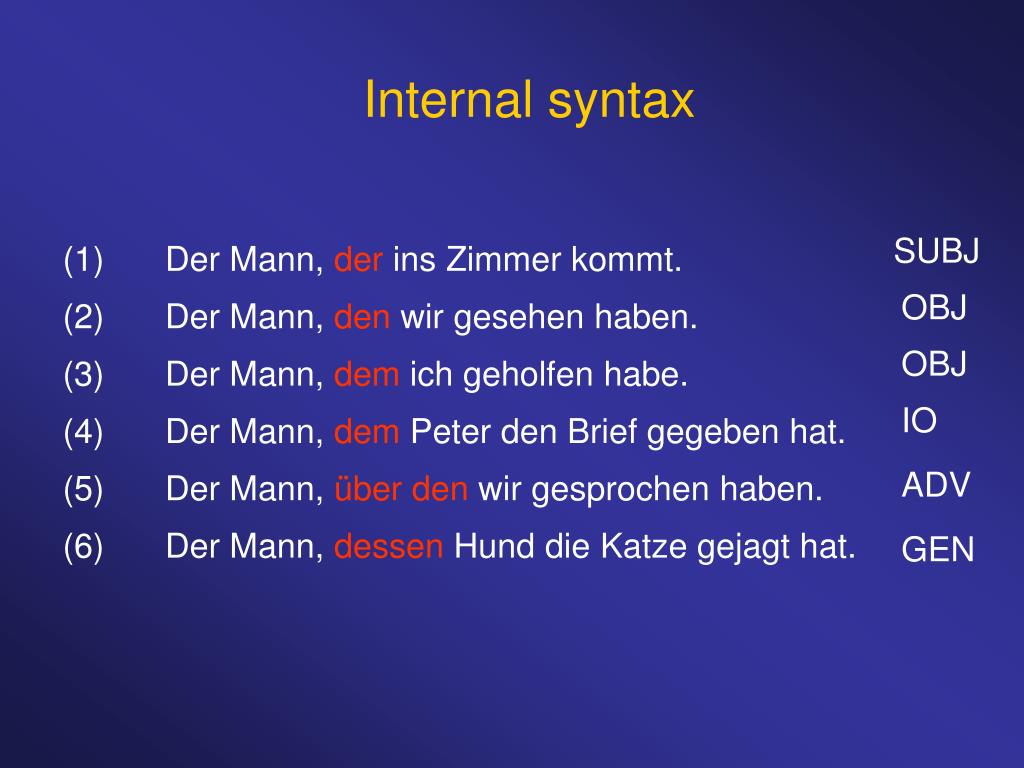 Internal syntax

(1) Der Mann, der ins Zimmer kommt. SUBJ

(2) Der Mann, den wir gesehen haben. OBJ

(3) Der Mann, dem ich geholfen habe. OBJ

(4) Der Mann, dem Peter den Brief gegeben hat. IO

(5) Der Mann, über den wir gesprochen haben. ADV

(6) Der Mann, dessen Hund die Katze gejagt hat. GEN